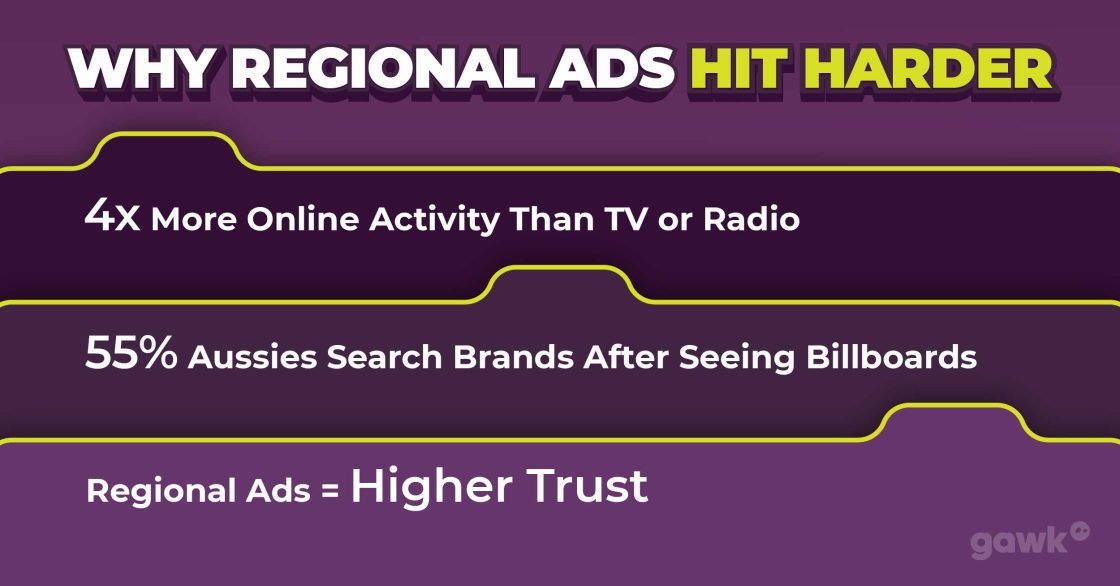 WHY REGIONAL ADS HIT HARDER

4X More Online Activity Than TV or Radio

55% Aussies Search Brands After Seeing Billboards

Regional Ads = Higher Trust

gawk